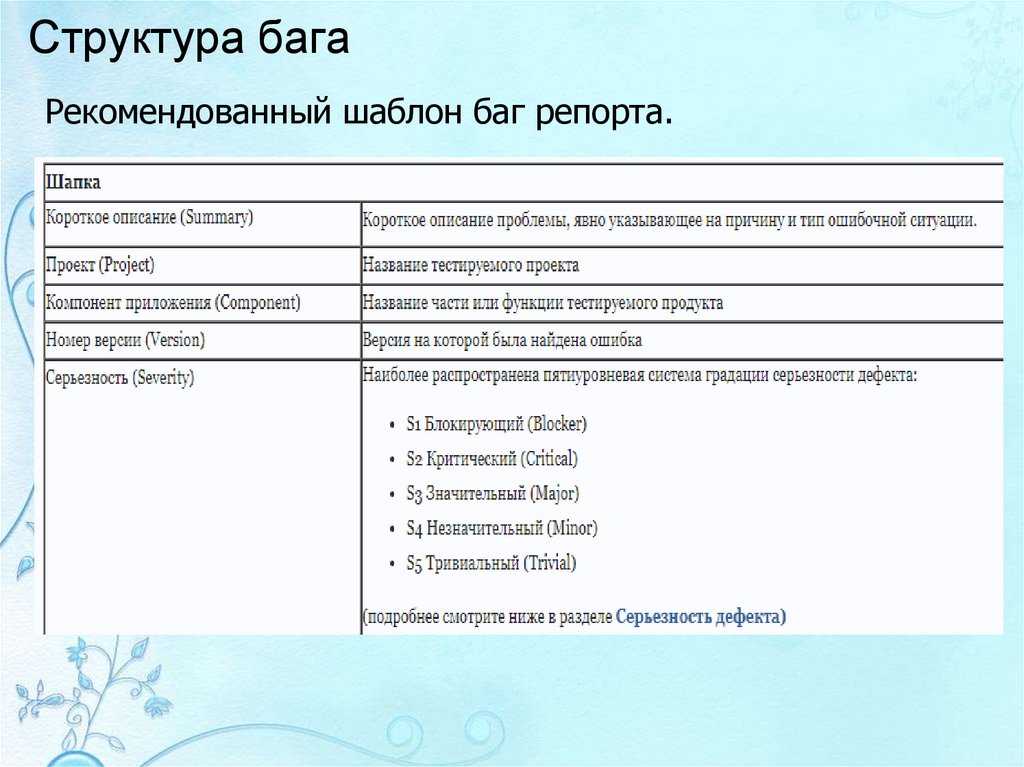 Структура бага

Рекомендованный шаблон баг репорта.

| Шапка | |
|---|---|
| Короткое описание (Summary) | Короткое описание проблемы, явно указывающее на причину и тип ошибочной ситуации. |
| Проект (Project) | Название тестируемого проекта |
| Компонент приложения (Component) | Название части или функции тестируемого продукта |
| Номер версии (Version) | Версия на которой была найдена ошибка |
| Серьезность (Severity) | Наиболее распространена пятиуровневая система градации серьезности дефекта: • S1 Блокирующий (Blocker) • S2 Критический (Critical) • S3 Значительный (Major) • S4 Незначительный (Minor) • S5 Тривиальный (Trivial) (подробнее смотрите ниже в разделе Серьезность дефекта) |